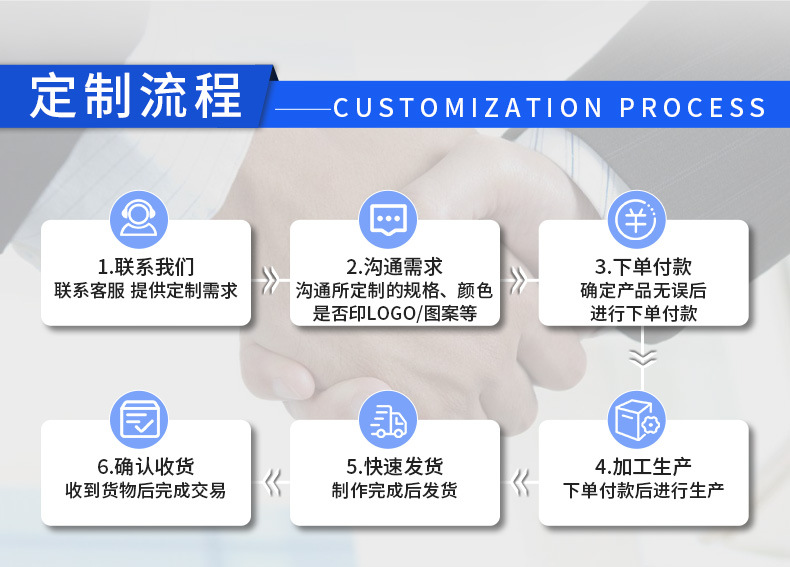 定制流程

——CUSTOMIZATION PROCESS

1.联系我们
联系客服 提供定制需求

2.沟通需求
沟通所定制的规格、颜色
是否印LOGO/图案等

3.下单付款
确定产品无误后
进行下单付款

4.加工生产
下单付款后进行生产

5.快速发货
制作完成后发货

6.确认收货
收到货物后完成交易